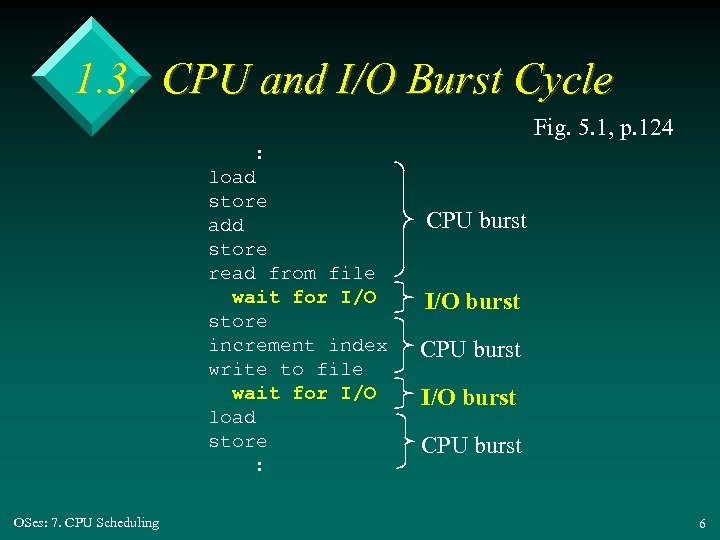 1.3. CPU and I/O Burst Cycle

Fig. 5.1, p.124

:
load
store
add
store
read from file
wait for I/O
store
increment index
write to file
wait for I/O
load
store
:

CPU burst
I/O burst
CPU burst
I/O burst
CPU burst

OSes: 7. CPU Scheduling

6